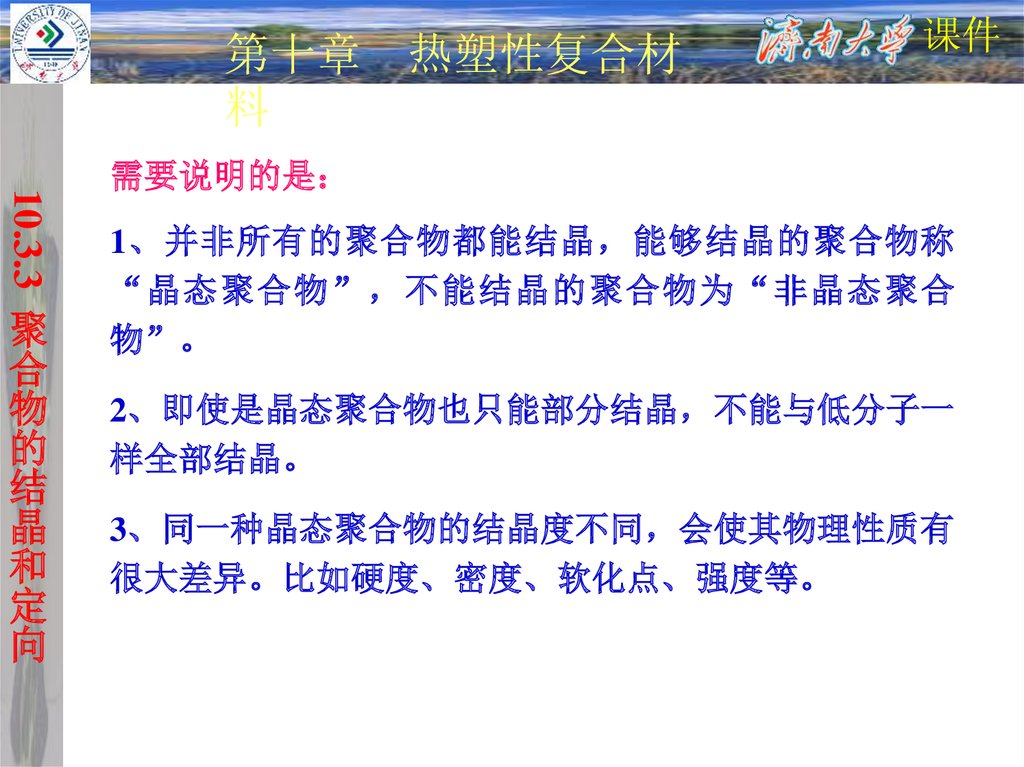 UNIVERSITY OF JINAN

第十章　热塑性复合材料

济南大学 课件

10.3.3 聚合物的结晶和定向

需要说明的是：

1、并非所有的聚合物都能结晶，能够结晶的聚合物称“晶态聚合物”，不能结晶的聚合物为“非晶态聚合物”。

2、即使是晶态聚合物也只能部分结晶，不能与低分子一样全部结晶。

3、同一种晶态聚合物的结晶度不同，会使其物理性质有很大差异。比如硬度、密度、软化点、强度等。